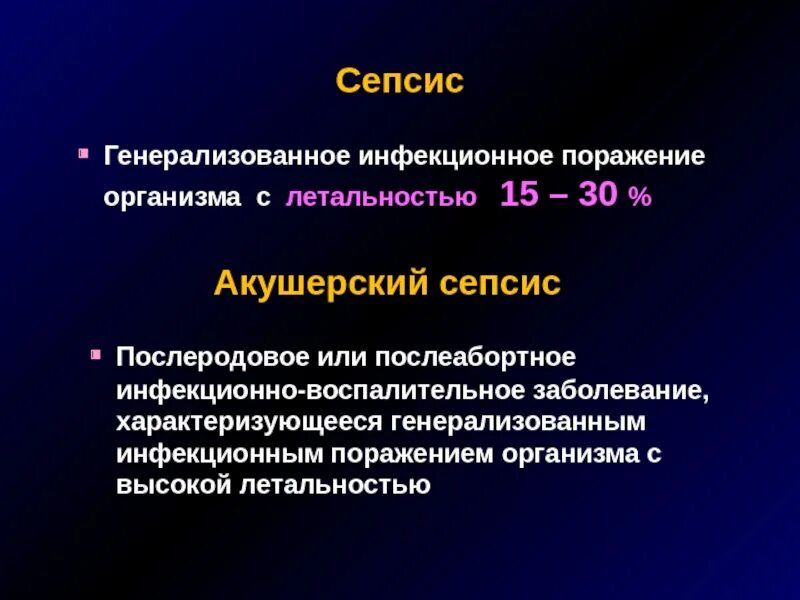 Сепсис

Генерализованное инфекционное поражение организма с летальностью 15 – 30 %

Акушерский сепсис

Послеродовое или послеабортное инфекционно-воспалительное заболевание, характеризующееся генерализованным инфекционным поражением организма с высокой летальностью